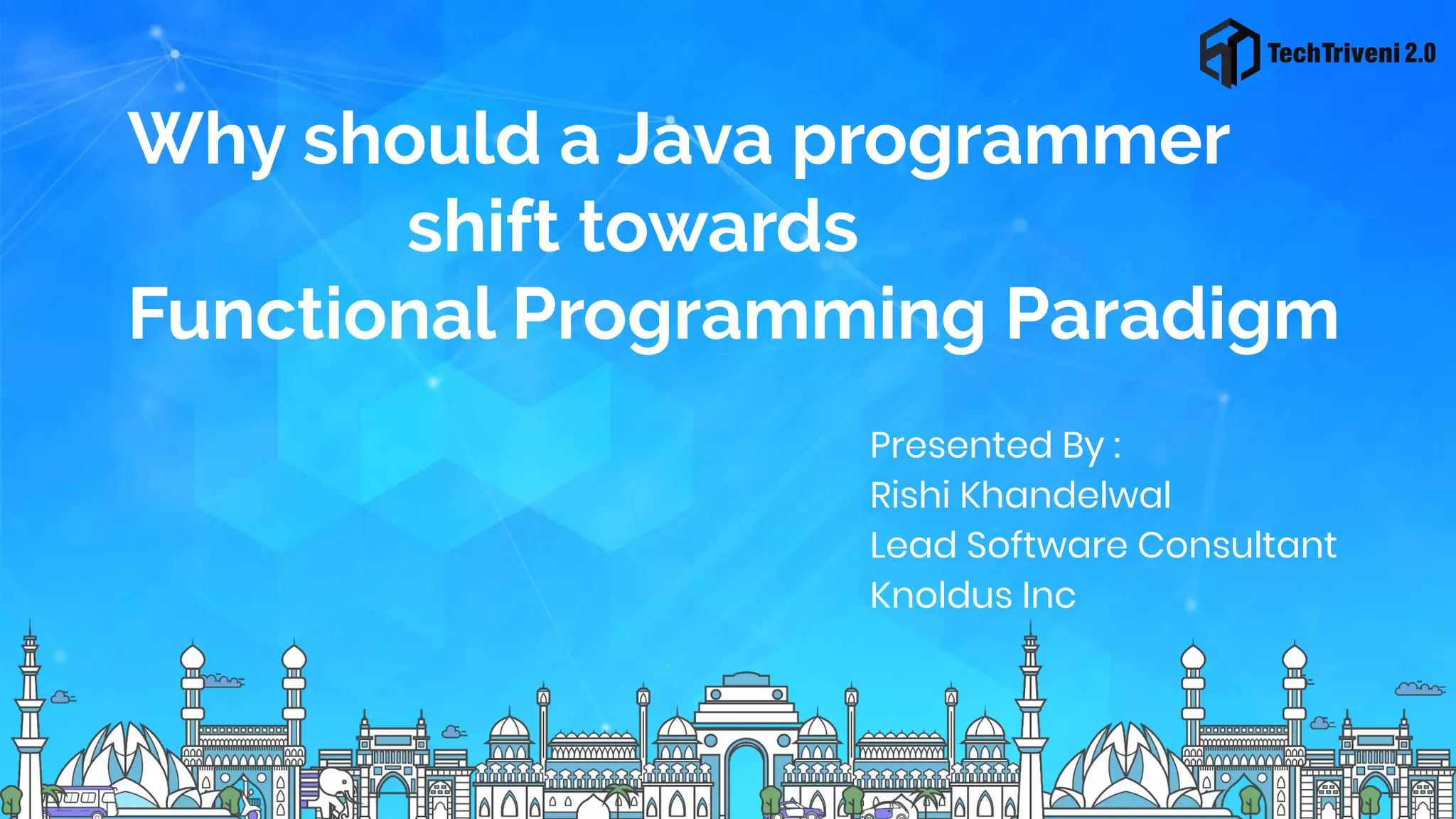 TechTriveni 2.0

Why should a Java programmer shift towards Functional Programming Paradigm

Presented By :
Rishi Khandelwal
Lead Software Consultant
Knoldus Inc